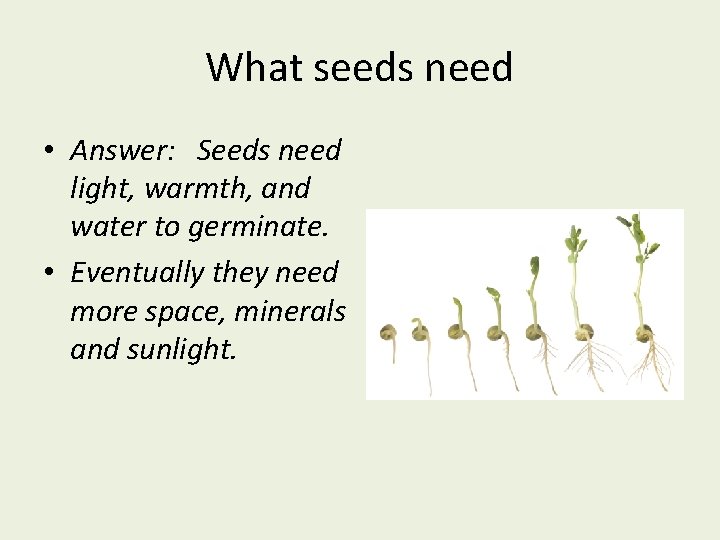 What seeds need

• Answer: Seeds need light, warmth, and water to germinate.
• Eventually they need more space, minerals and sunlight.